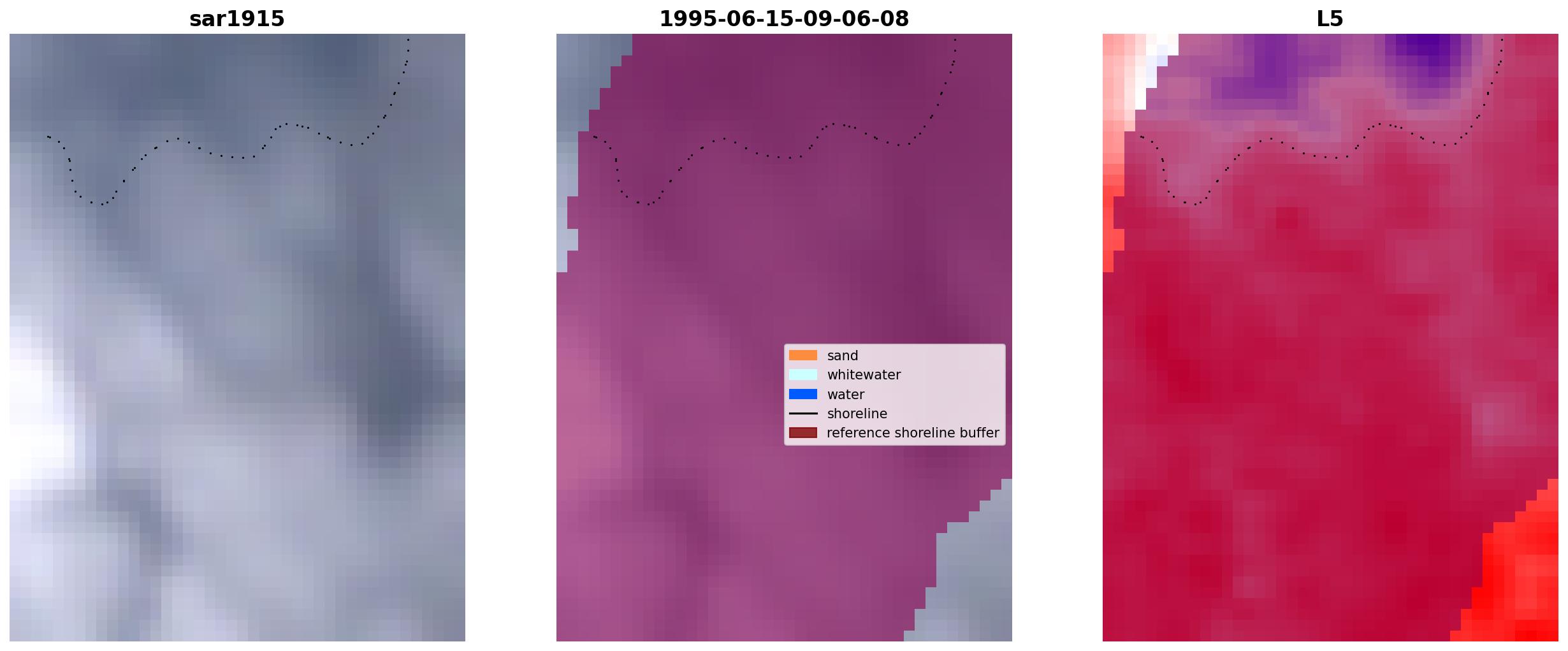 sar1915

1995-06-15-09-06-08

L5

sand
whitewater
water
shoreline
reference shoreline buffer